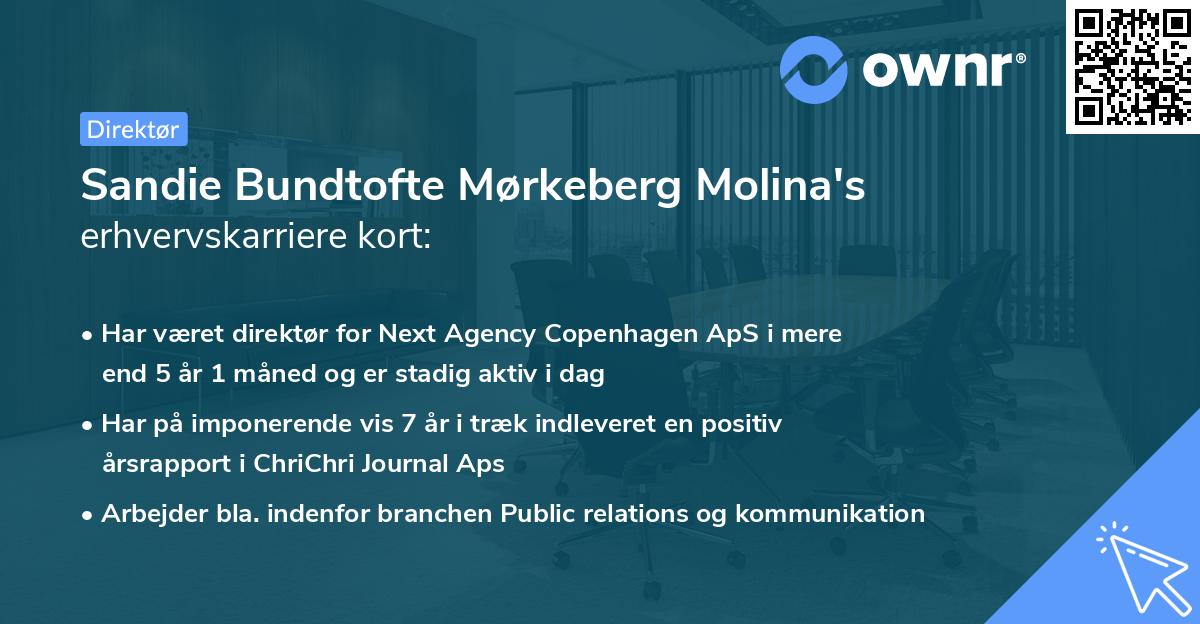 ownr®

Direktør

Sandie Bundtofte Mørkeberg Molina's erhvervskarriere kort:

• Har været direktør for Next Agency Copenhagen ApS i mere end 5 år 1 måned og er stadig aktiv i dag

• Har på imponerende vis 7 år i træk indleveret en positiv årsrapport i ChriChri Journal Aps

• Arbejder bla. indenfor branchen Public relations og kommunikation